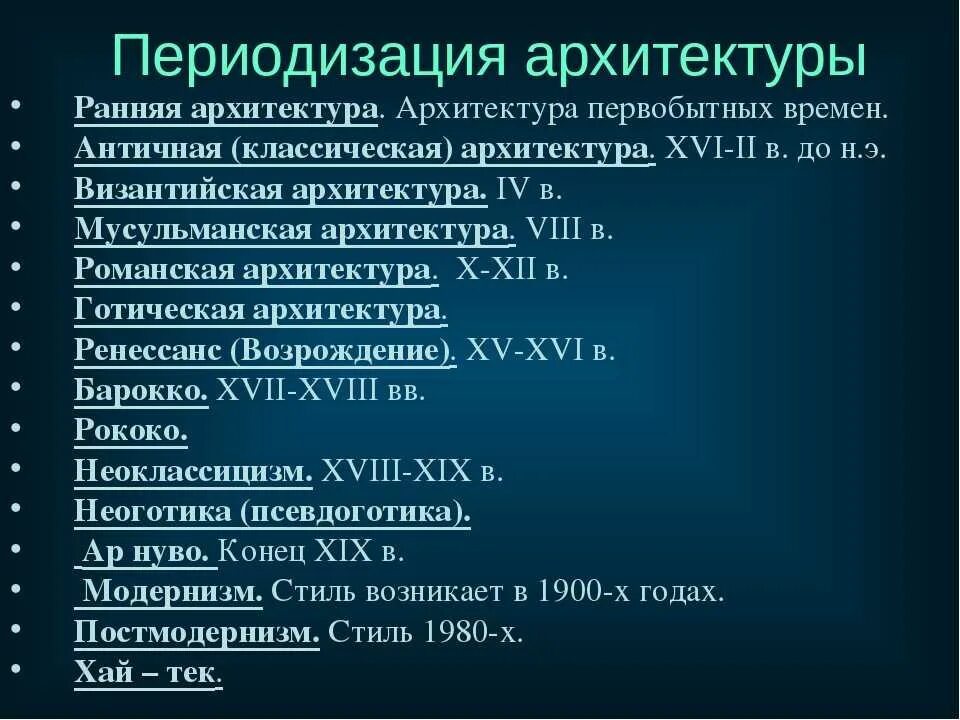 Периодизация архитектуры

• Ранняя архитектура. Архитектура первобытных времен.
• Античная (классическая) архитектура. XVI-II в. до н.э.
• Византийская архитектура. IV в.
• Мусульманская архитектура. VIII в.
• Романская архитектура. X-XII в.
• Готическая архитектура.
• Ренессанс (Возрождение). XV-XVI в.
• Барокко. XVII-XVIII вв.
• Рококо.
• Неоклассицизм. XVIII-XIX в.
• Неоготика (псевдоготика).
• Ар нуво. Конец XIX в.
• Модернизм. Стиль возникает в 1900-х годах.
• Постмодернизм. Стиль 1980-х.
• Хай – тек.